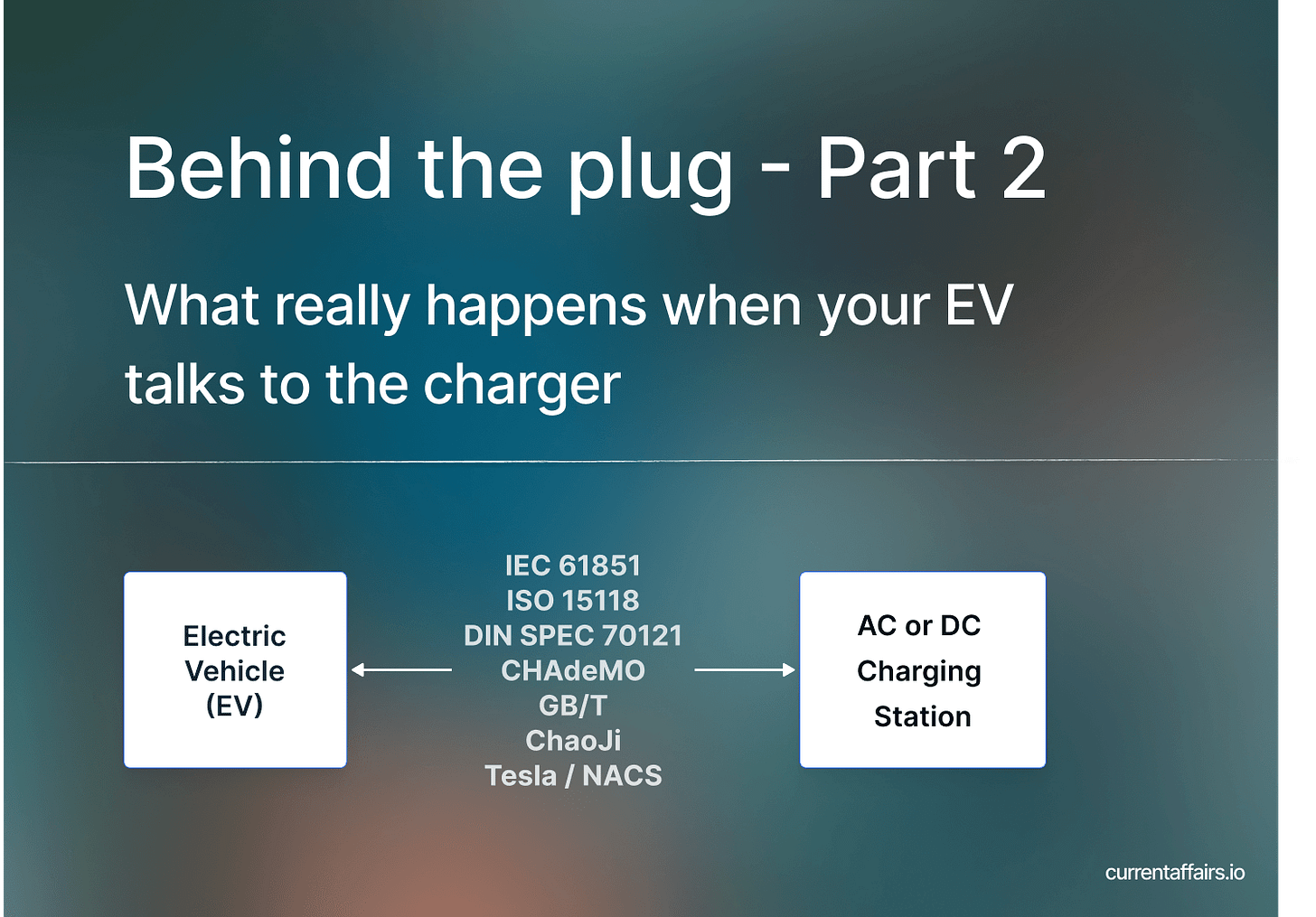 Behind the plug - Part 2

What really happens when your EV talks to the charger

Electric Vehicle (EV)

IEC 61851
ISO 15118
DIN SPEC 70121
CHAdeMO
GB/T
ChaoJi
Tesla / NACS

AC or DC Charging Station

currentaffairs.io